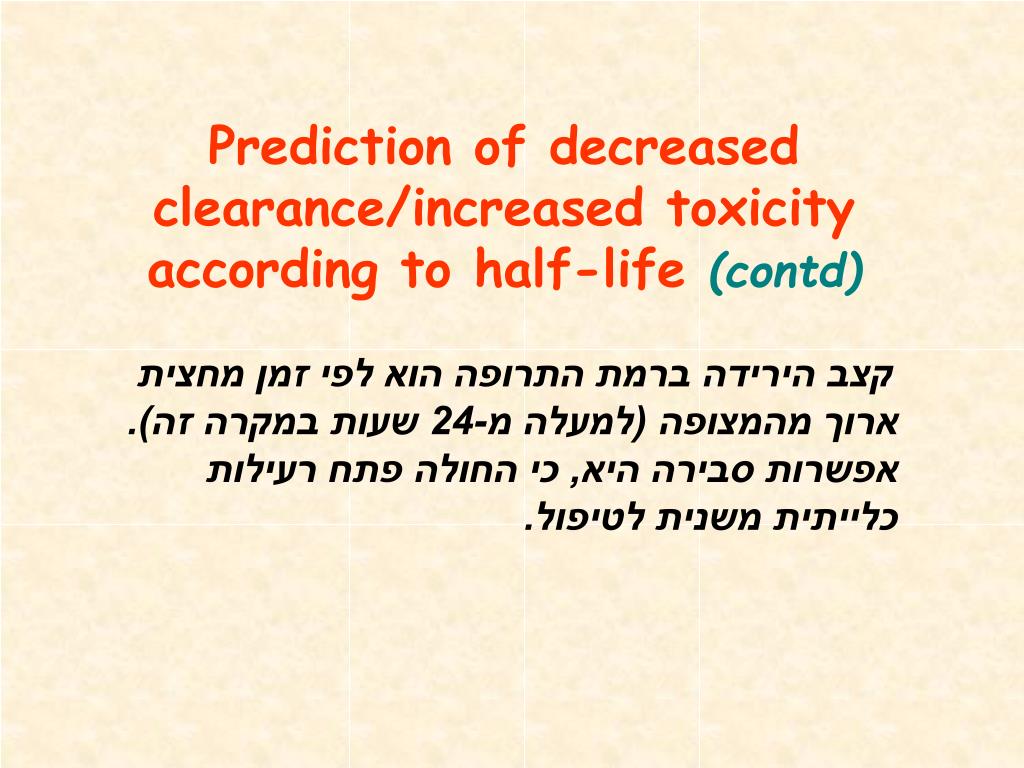 Prediction of decreased clearance/increased toxicity according to half-life (contd)

קצב הירידה ברמת התרופה הוא לפי זמן מחצית ארוך מהמצופה (למעלה מ-24 שעות במקרה זה). אפשרות סבירה היא, כי החולה פתח רעילות כלייתית משנית לטיפול.